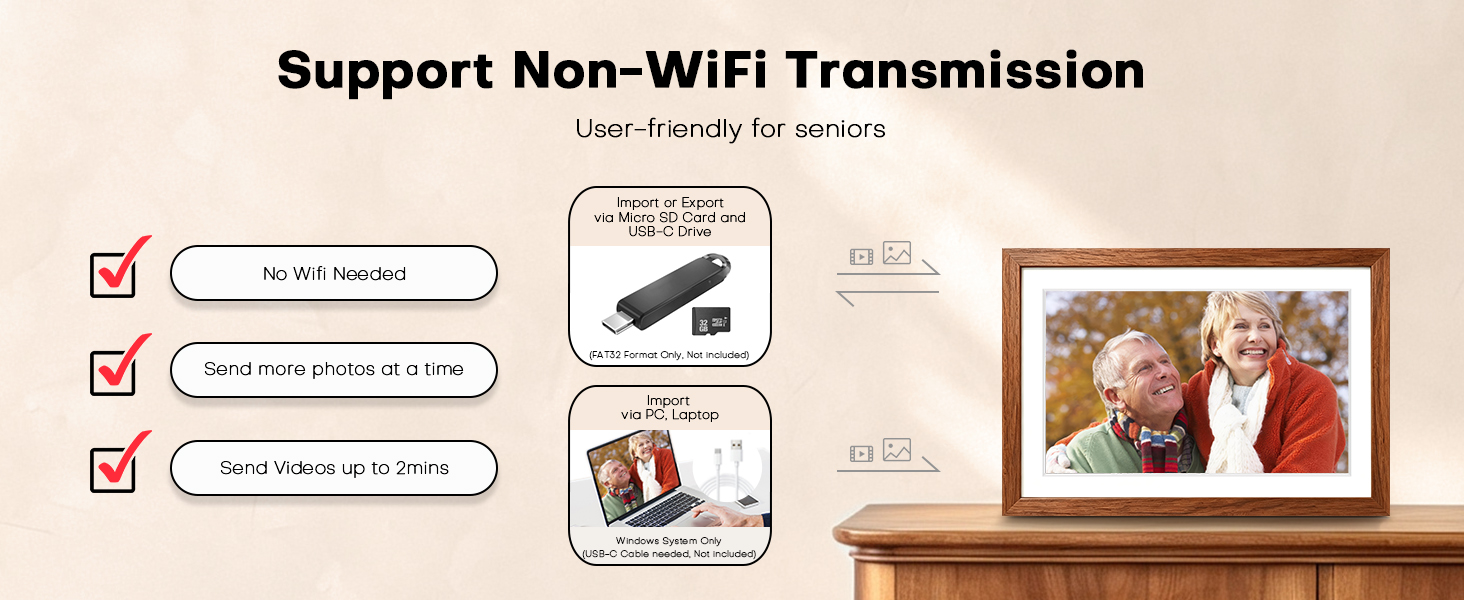 Support Non-WiFi Transmission

User-friendly for seniors

No Wifi Needed

Send more photos at a time

Send Videos up to 2mins

Import or Export via Micro SD Card and USB-C Drive

32 GB

(FAT32 Format Only, Not included)

Import via PC, Laptop

Windows System Only (USB-C Cable needed, Not included)